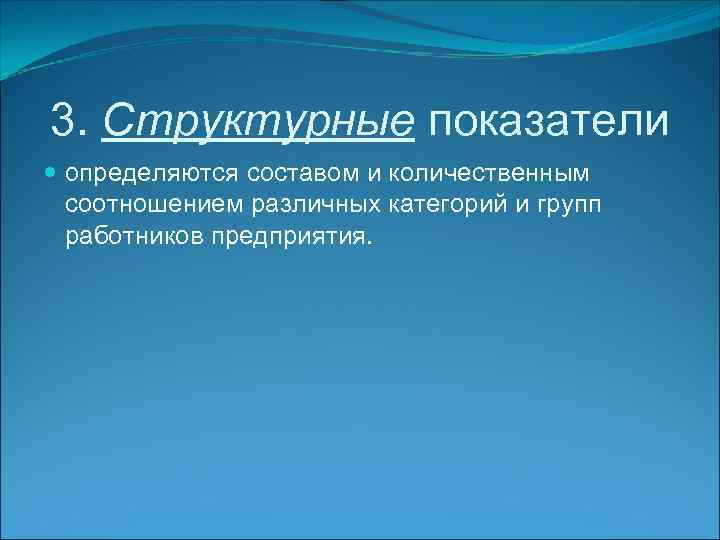 3. Структурные показатели

определяются составом и количественным соотношением различных категорий и групп работников предприятия.